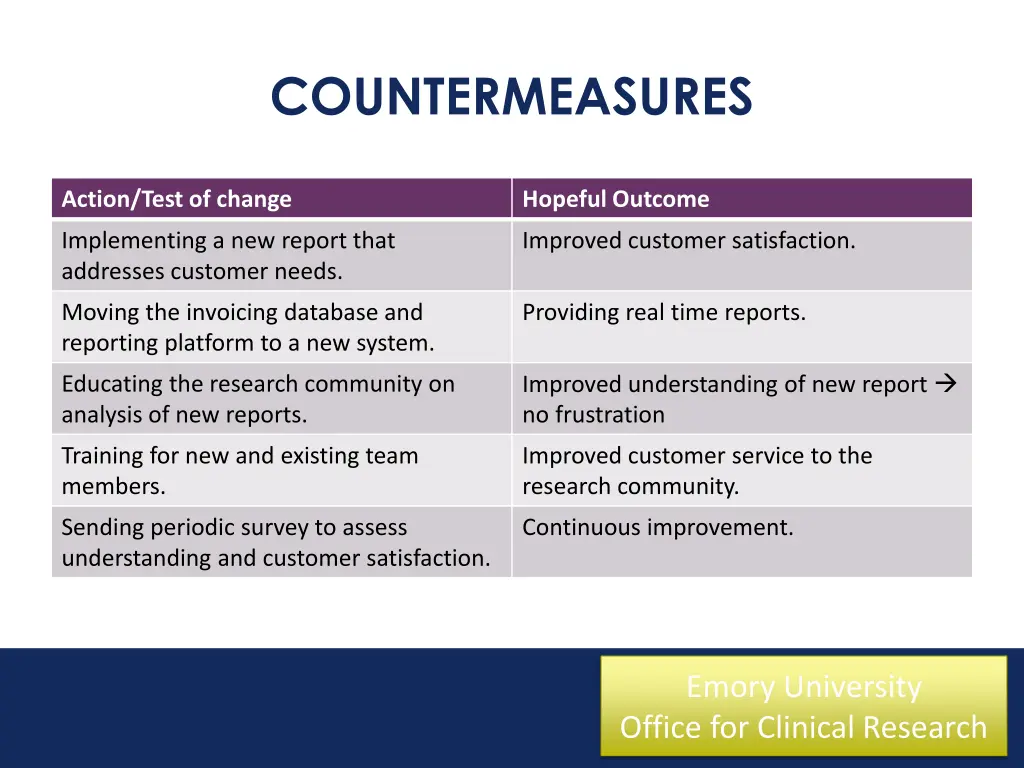 COUNTERMEASURES

| Action/Test of change | Hopeful Outcome |
|---|---|
| Implementing a new report that addresses customer needs. | Improved customer satisfaction. |
| Moving the invoicing database and reporting platform to a new system. | Providing real time reports. |
| Educating the research community on analysis of new reports. | Improved understanding of new report → no frustration |
| Training for new and existing team members. | Improved customer service to the research community. |
| Sending periodic survey to assess understanding and customer satisfaction. | Continuous improvement. |

Emory University
Office for Clinical Research